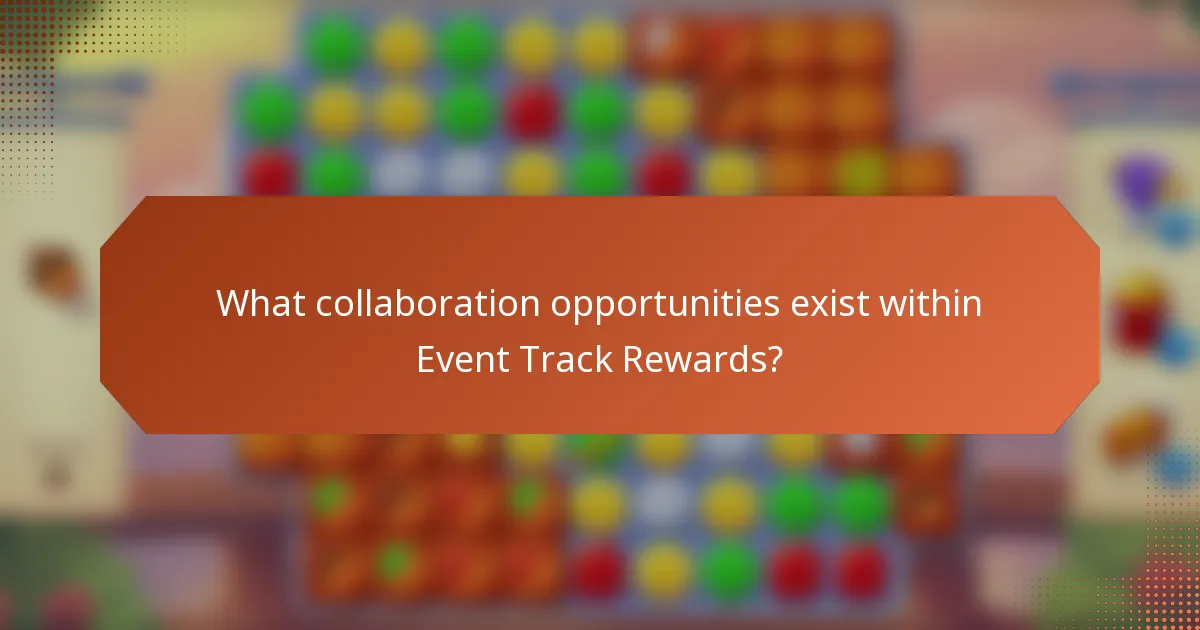 What collaboration opportunities exist within Event Track Rewards?